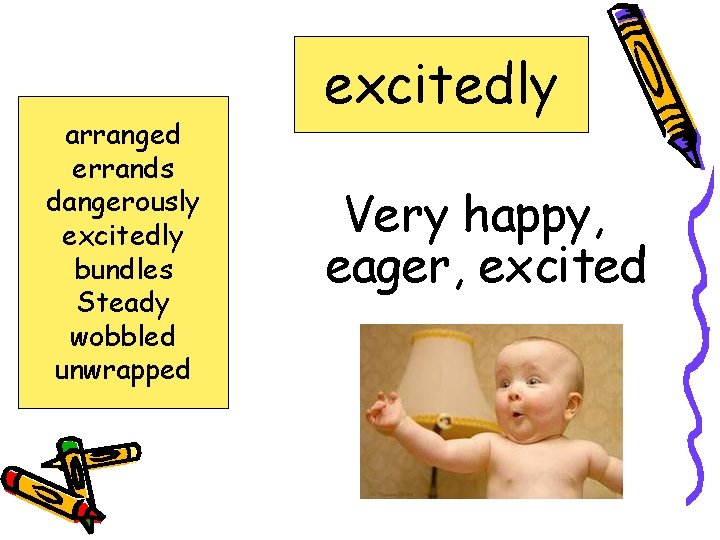 arranged
errands
dangerously
excitedly
bundles
Steady
wobbled
unwrapped

excitedly

Very happy, eager, excited